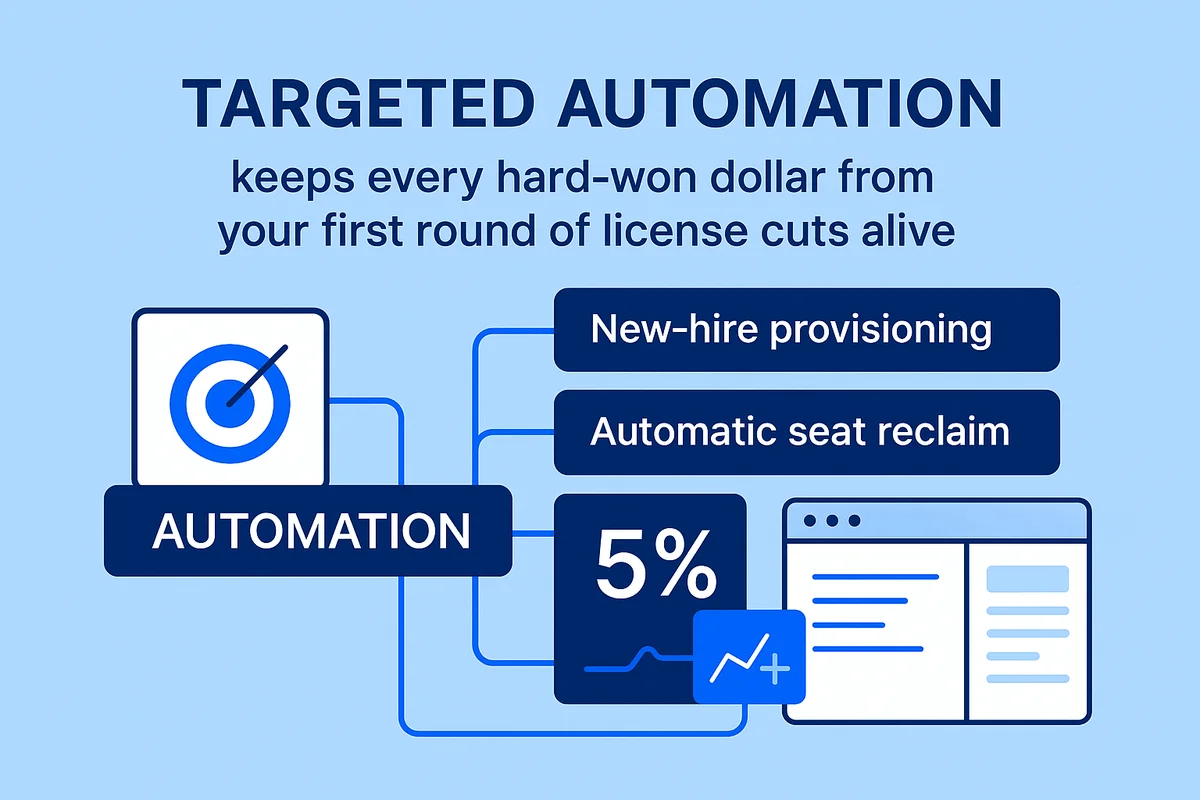 TARGETED AUTOMATION

keeps every hard-won dollar from your first round of license cuts alive

AUTOMATION

New-hire provisioning

Automatic seat reclaim

5%